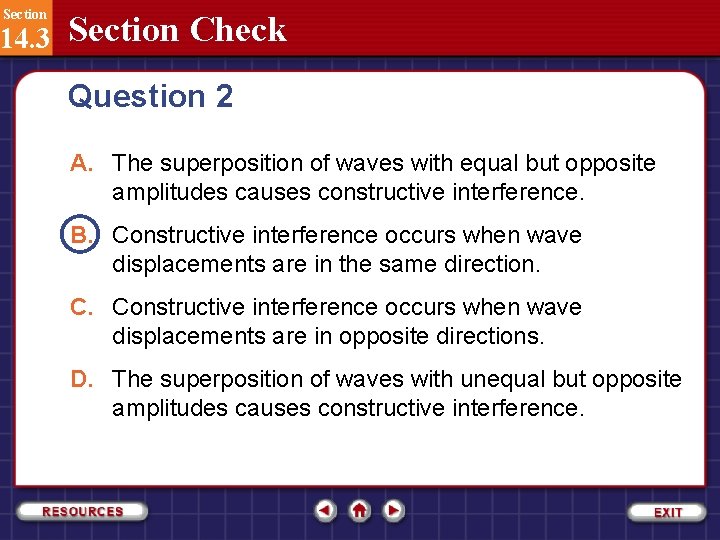 Section
14.3
Section Check

Question 2

A. The superposition of waves with equal but opposite amplitudes causes constructive interference.

B. Constructive interference occurs when wave displacements are in the same direction.

C. Constructive interference occurs when wave displacements are in opposite directions.

D. The superposition of waves with unequal but opposite amplitudes causes constructive interference.

RESOURCES

EXIT